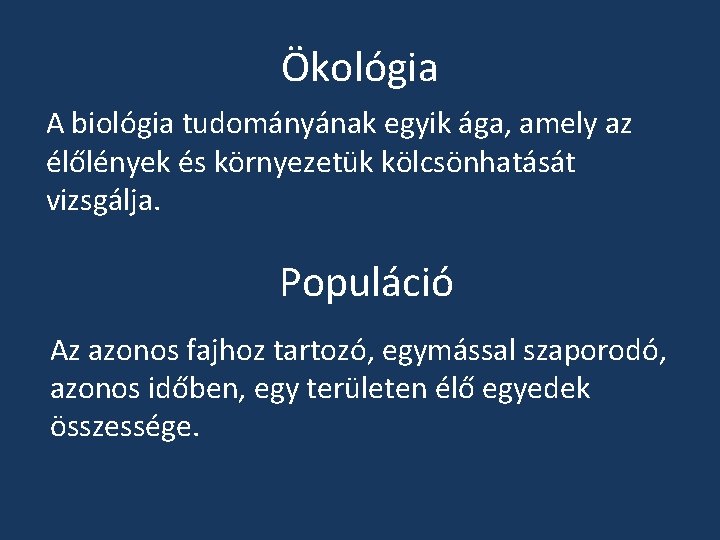 Ökológia

A biológia tudományának egyik ága, amely az élőlények és környezetük kölcsönhatását vizsgálja.

Populáció

Az azonos fajhoz tartozó, egymással szaporodó, azonos időben, egy területen élő egyedek összessége.